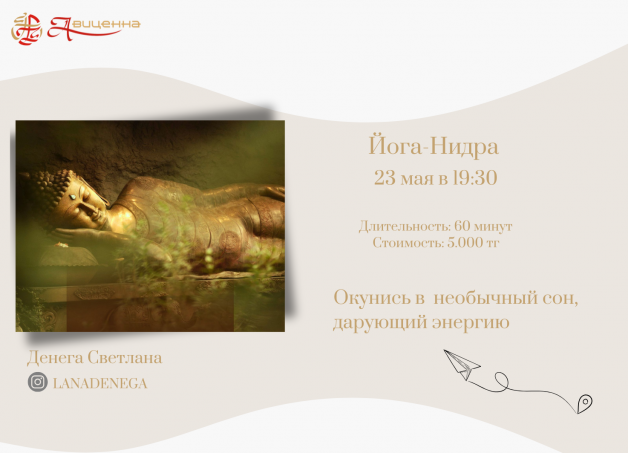 Авиценна

Йога-Нидра

23 мая в 19:30

Длительность: 60 минут
Стоимость: 5.000 тг

Окунись в необычный сон, дарующий энергию

Денега Светлана

LANADENEGA